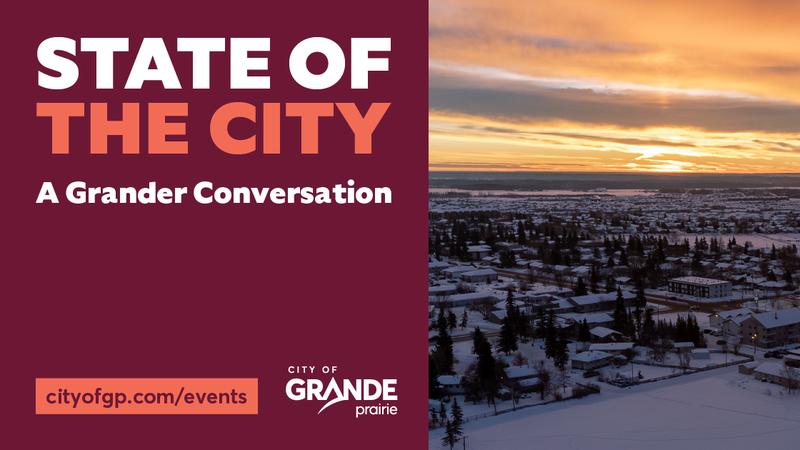 STATE OF
THE CITY

A Grander Conversation

cityofgp.com/events

CITY OF
GRANDE
prairie